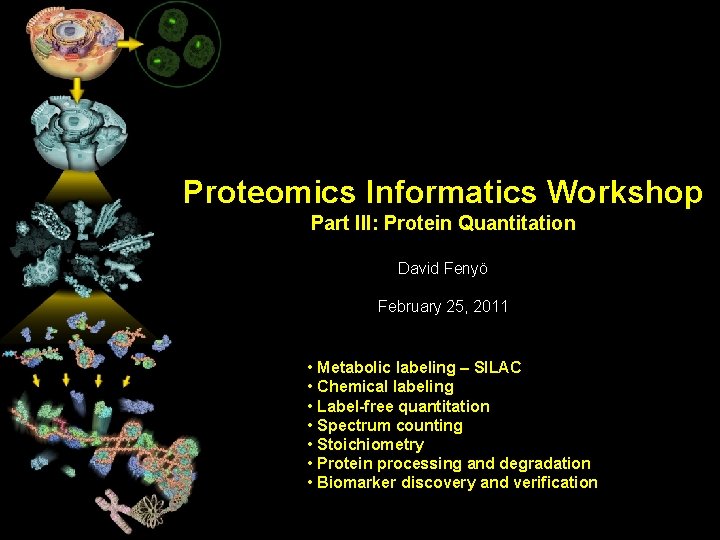 Proteomics Informatics Workshop
Part III: Protein Quantitation

David Fenyö

February 25, 2011

• Metabolic labeling – SILAC
• Chemical labeling
• Label-free quantitation
• Spectrum counting
• Stoichiometry
• Protein processing and degradation
• Biomarker discovery and verification